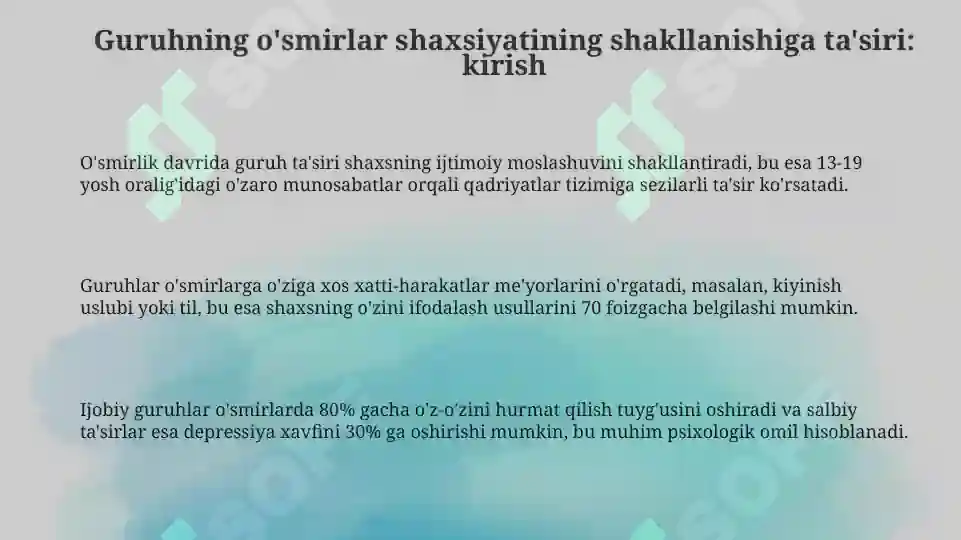 Guruhning o'smirlar shaxsiyatining shakllanishiga ta'siri: kirish

O'smirlik davrida guruh ta'siri shaxsning ijtimoiy moslashuvini shakllantiradi, bu esa 13-19 yosh oralig'idagi o'zaro munosabatlar orqali qadriyatlar tizimiga sezilarli ta'sir ko'rsatadi.

Guruhlar o'smirlarga o'ziga xos xatti-harakatlar me'yorlarini o'rgatadi, masalan, kiyinish uslubi yoki til, bu esa shaxsning o'zini ifodalash usullarini 70 foizgacha belgilashi mumkin.

Ijobiy guruhlar o'smirlarda 80% gacha o'z-o'zini hurmat qilish tuyg'usini oshiradi va salbiy ta'sirlar esa depressiya xavfini 30% ga oshirishi mumkin, bu muhim psixologik omil hisoblanadi.